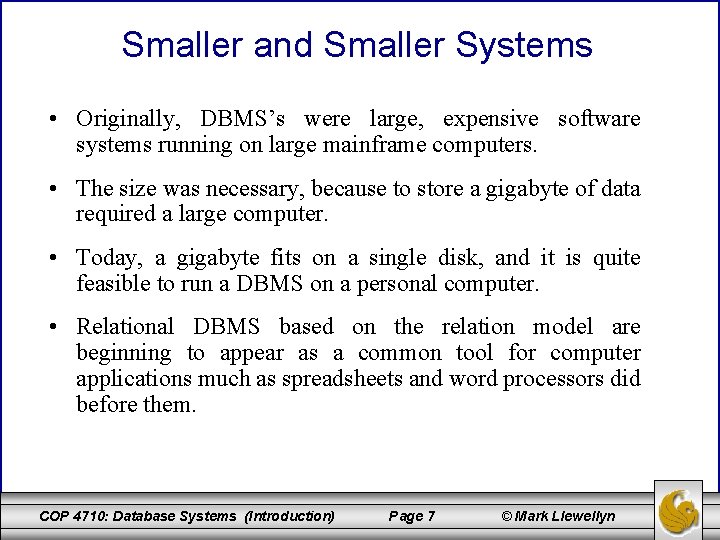 Smaller and Smaller Systems

• Originally, DBMS's were large, expensive software systems running on large mainframe computers.

• The size was necessary, because to store a gigabyte of data required a large computer.

• Today, a gigabyte fits on a single disk, and it is quite feasible to run a DBMS on a personal computer.

• Relational DBMS based on the relation model are beginning to appear as a common tool for computer applications much as spreadsheets and word processors did before them.

COP 4710: Database Systems (Introduction) Page 7 © Mark Llewellyn